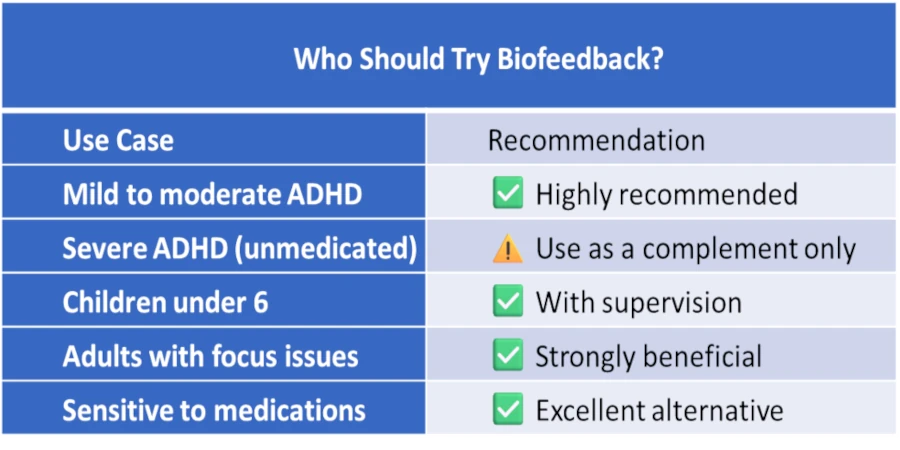 Who Should Try Biofeedback?

| Use Case | Recommendation |
|---|---|
| Mild to moderate ADHD | ✅ Highly recommended |
| Severe ADHD (unmedicated) | ⚠️ Use as a complement only |
| Children under 6 | ✅ With supervision |
| Adults with focus issues | ✅ Strongly beneficial |
| Sensitive to medications | ✅ Excellent alternative |